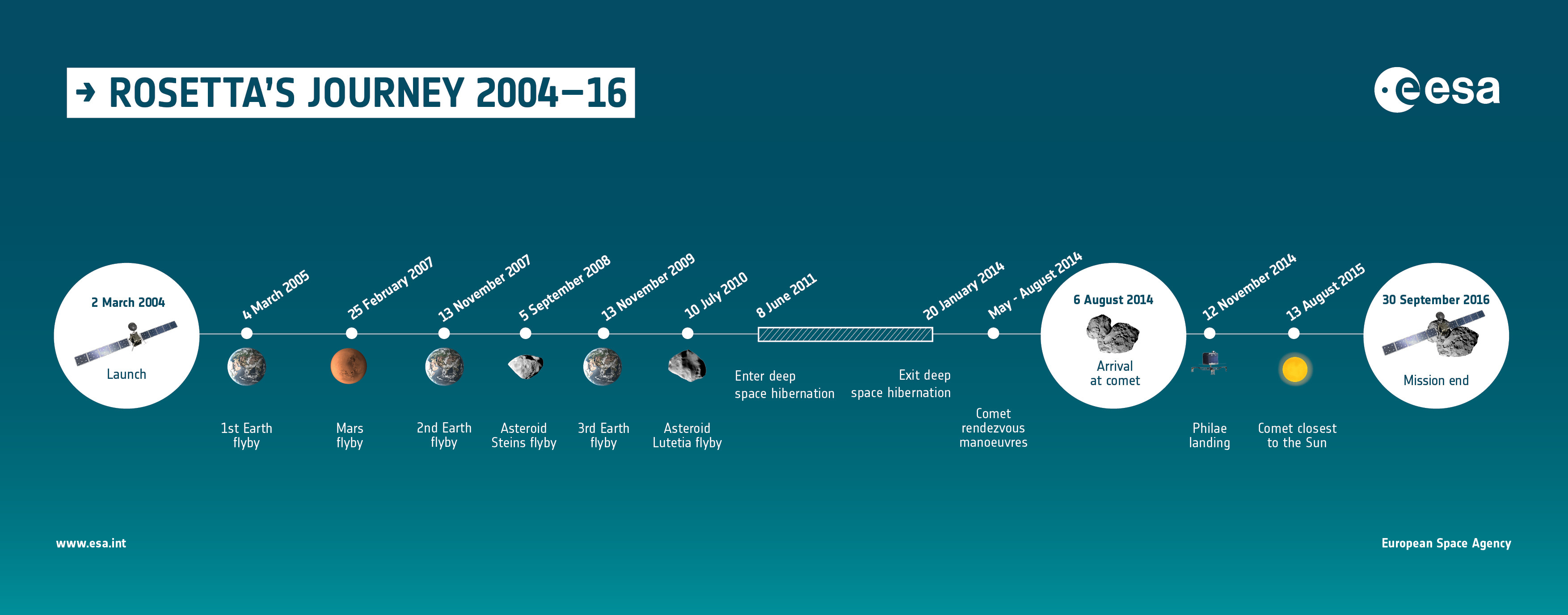 → ROSETTA'S JOURNEY 2004–16

esa

2 March 2004
Launch

4 March 2005
1st Earth flyby

25 February 2007
Mars flyby

13 November 2007
2nd Earth flyby

5 September 2008
Asteroid Steins flyby

13 November 2009
3rd Earth flyby

10 July 2010
Asteroid Lutetia flyby

8 June 2011
Enter deep space hibernation

20 January 2014
Exit deep space hibernation

May - August 2014
Comet rendezvous manoeuvres

6 August 2014
Arrival at comet

12 November 2014
Philae landing

13 August 2015
Comet closest to the Sun

30 September 2016
Mission end

www.esa.int

European Space Agency